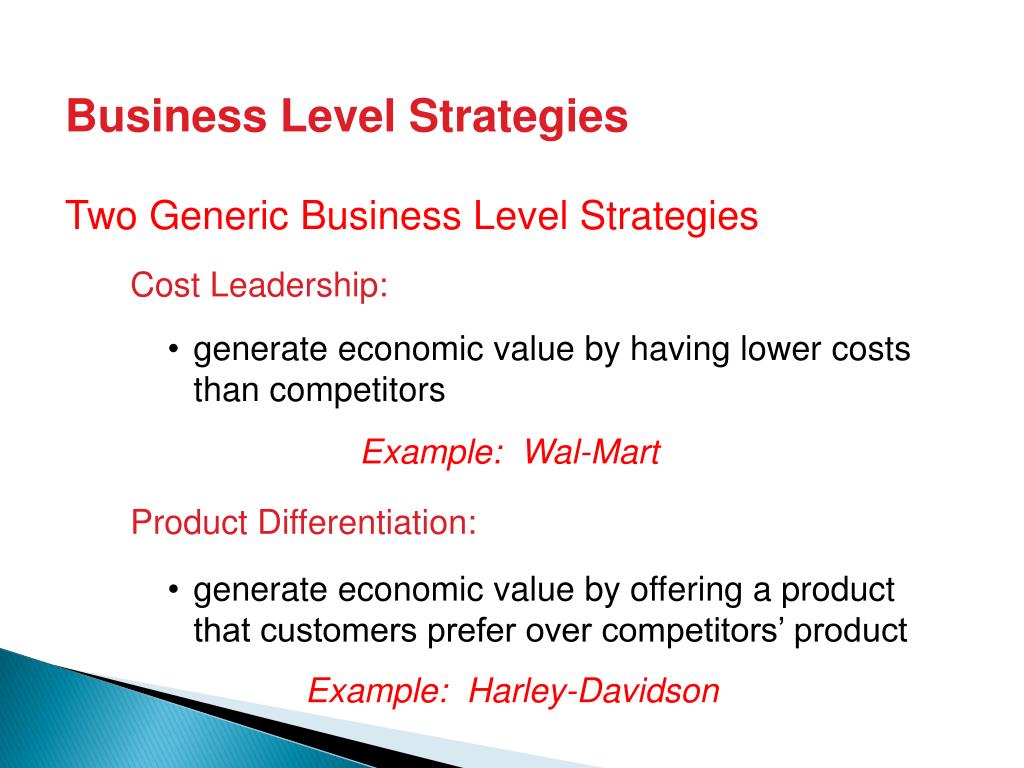 Business Level Strategies

Two Generic Business Level Strategies

Cost Leadership:

• generate economic value by having lower costs than competitors

Example: Wal-Mart

Product Differentiation:

• generate economic value by offering a product that customers prefer over competitors’ product

Example: Harley-Davidson